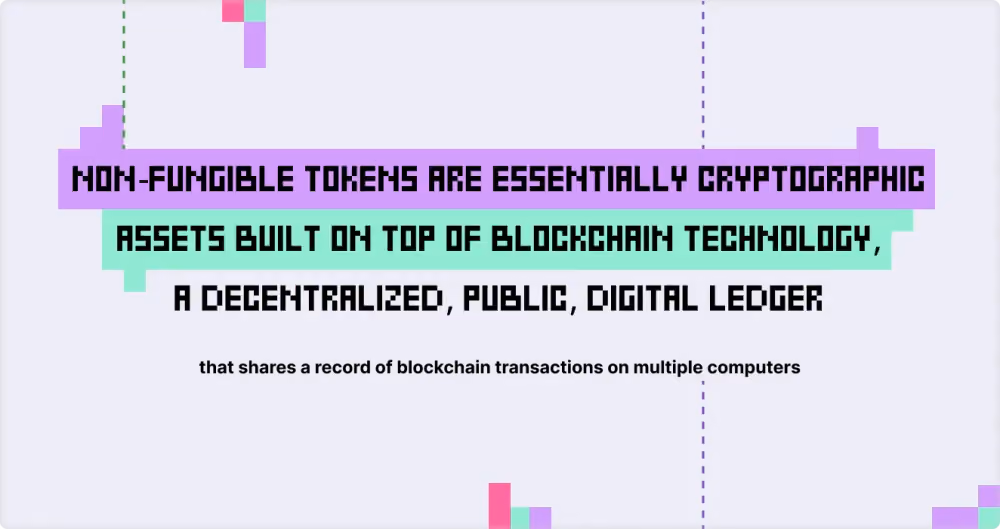 NON-FUNGIBLE TOKENS ARE ESSENTIALLY CRYPTOGRAPHIC ASSETS BUILT ON TOP OF BLOCKCHAIN TECHNOLOGY, A DECENTRALIZED, PUBLIC, DIGITAL LEDGER

that shares a record of blockchain transactions on multiple computers